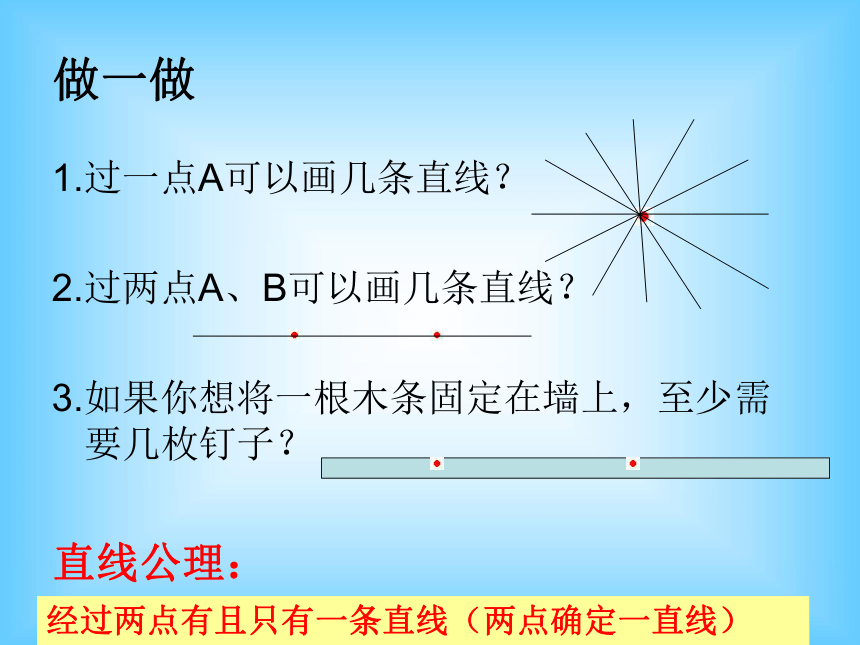 做一做

1.过一点A可以画几条直线？

2.过两点A、B可以画几条直线？

3.如果你想将一根木条固定在墙上，至少需要几枚钉子？

直线公理：

经过两点有且只有一条直线（两点确定一直线）